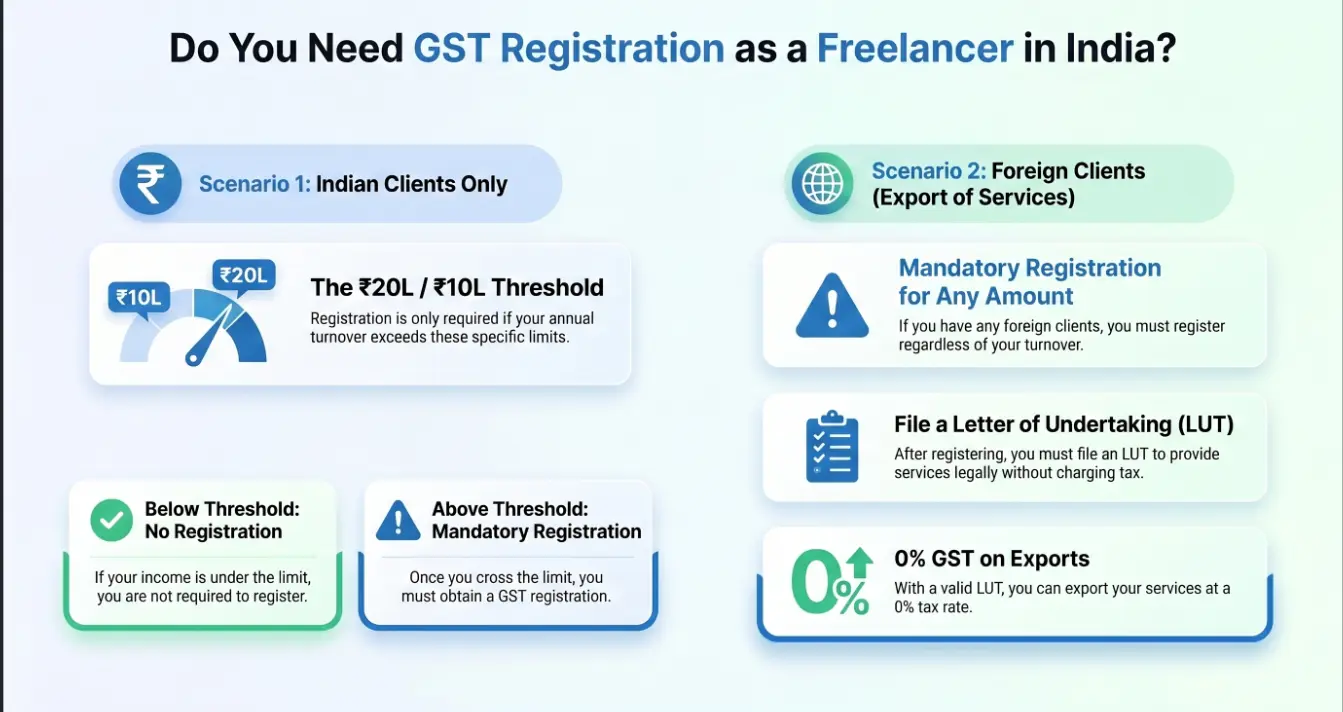 Do You Need GST Registration as a Freelancer in India?

₹ Scenario 1: Indian Clients Only

₹10L ₹20L

The ₹20L / ₹10L Threshold

Registration is only required if your annual turnover exceeds these specific limits.

Below Threshold: No Registration

If your income is under the limit, you are not required to register.

Above Threshold: Mandatory Registration

Once you cross the limit, you must obtain a GST registration.

Scenario 2: Foreign Clients (Export of Services)

Mandatory Registration for Any Amount

If you have any foreign clients, you must register regardless of your turnover.

File a Letter of Undertaking (LUT)

After registering, you must file an LUT to provide services legally without charging tax.

0%

0% GST on Exports

With a valid LUT, you can export your services at a 0% tax rate.